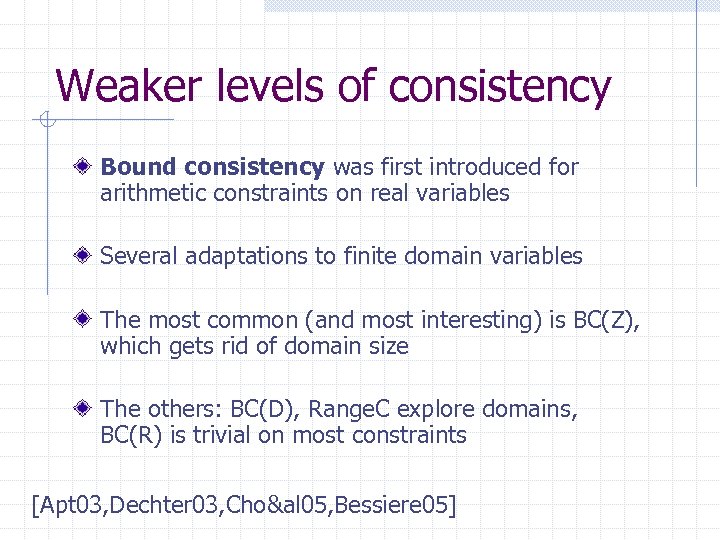 Weaker levels of consistency

Bound consistency was first introduced for arithmetic constraints on real variables

Several adaptations to finite domain variables

The most common (and most interesting) is BC(Z), which gets rid of domain size

The others: BC(D), RangeC explore domains, BC(R) is trivial on most constraints

[Apt03,Dechter03,Cho&al05,Bessiere05]